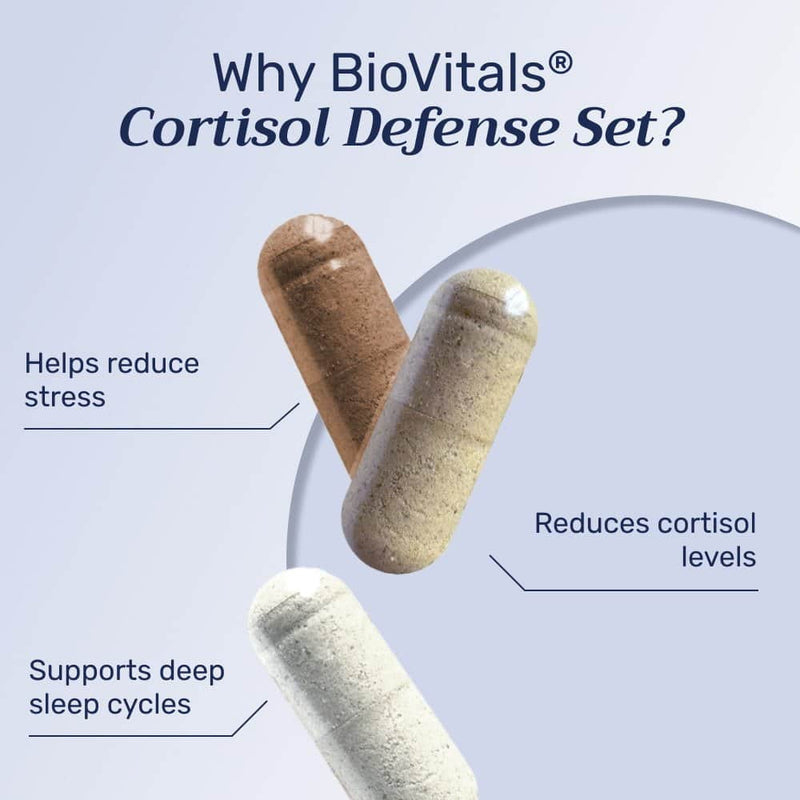 Why BioVitals®
Cortisol Defense Set?

Helps reduce stress

Reduces cortisol levels

Supports deep sleep cycles